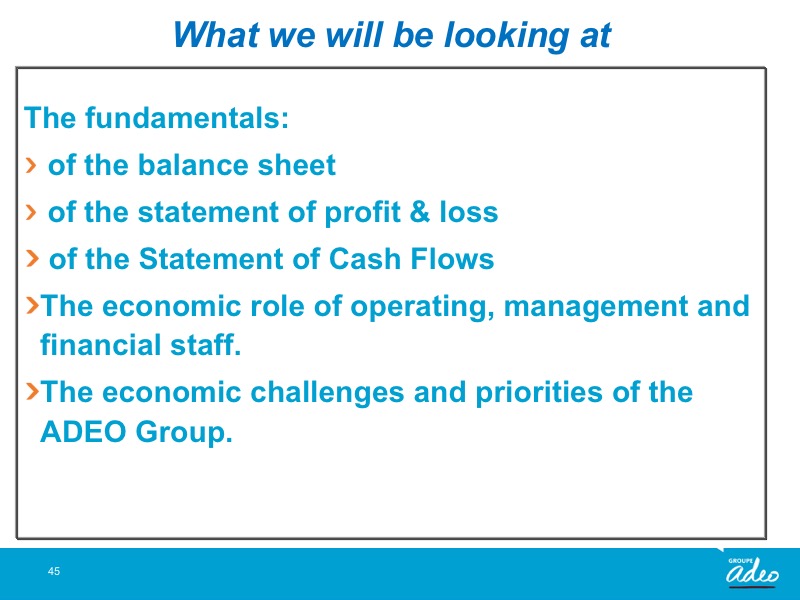 What we will be looking at

The fundamentals:

› of the balance sheet

› of the statement of profit & loss

› of the Statement of Cash Flows

›The economic role of operating, management and financial staff.

›The economic challenges and priorities of the ADEO Group.

45

GROUPE adeo